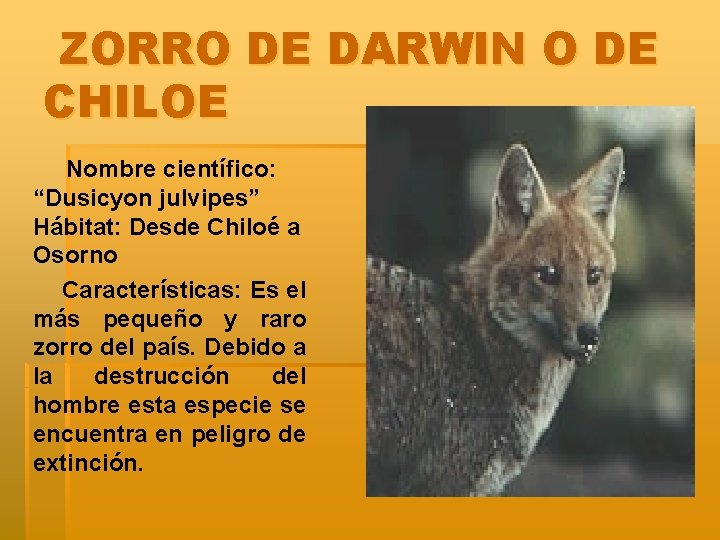 ZORRO DE DARWIN O DE CHILOE

Nombre científico: “Dusicyon julvipes” Hábitat: Desde Chiloé a Osorno

Características: Es el más pequeño y raro zorro del país. Debido a la destrucción del hombre esta especie se encuentra en peligro de extinción.